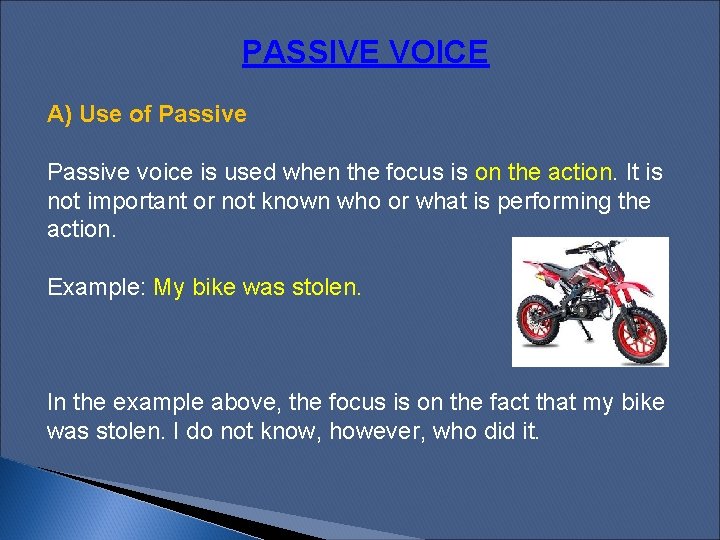 PASSIVE VOICE

A) Use of Passive

Passive voice is used when the focus is on the action. It is not important or not known who or what is performing the action.

Example: My bike was stolen.

In the example above, the focus is on the fact that my bike was stolen. I do not know, however, who did it.